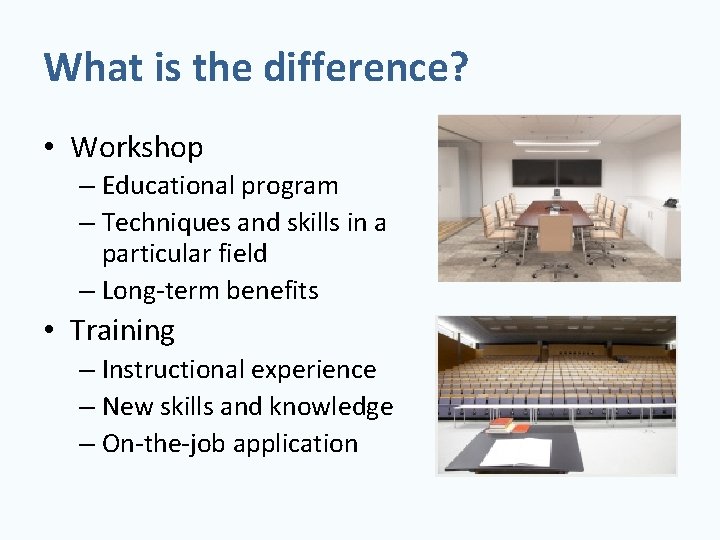 What is the difference?

• Workshop
– Educational program
– Techniques and skills in a particular field
– Long-term benefits

• Training
– Instructional experience
– New skills and knowledge
– On-the-job application